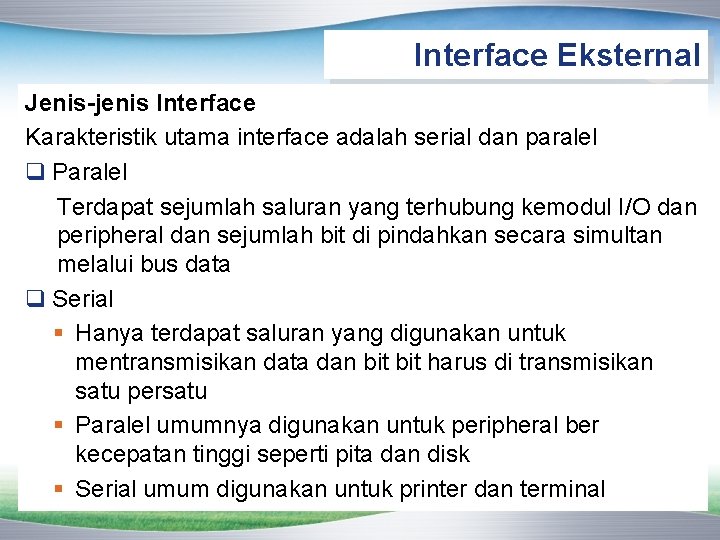 Interface Eksternal

Jenis-jenis Interface

Karakteristik utama interface adalah serial dan paralel

❑ Paralel

Terdapat sejumlah saluran yang terhubung kemodul I/O dan peripheral dan sejumlah bit di pindahkan secara simultan melalui bus data

❑ Serial

▪ Hanya terdapat saluran yang digunakan untuk mentransmisikan data dan bit bit harus di transmisikan satu persatu

▪ Paralel umumnya digunakan untuk peripheral ber kecepatan tinggi seperti pita dan disk

▪ Serial umum digunakan untuk printer dan terminal